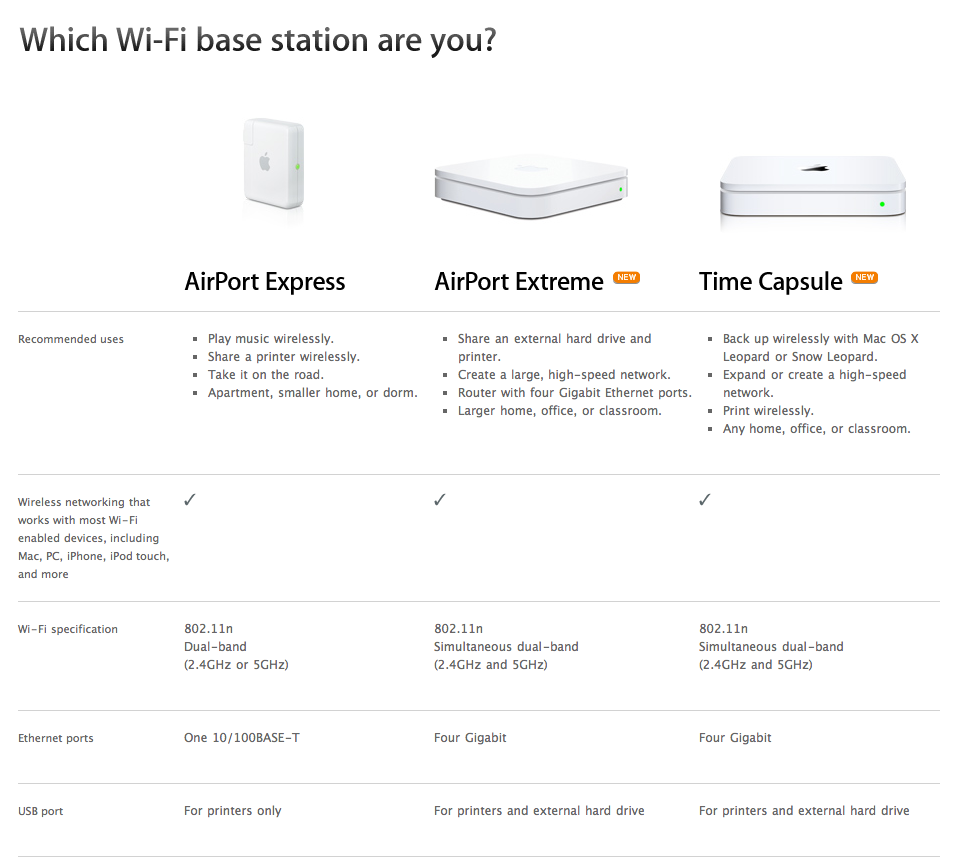 Which Wi-Fi base station are you?

| | AirPort Express | AirPort Extreme NEW | Time Capsule NEW |
|---|---|---|---|
| Recommended uses | ▪ Play music wirelessly. ▪ Share a printer wirelessly. ▪ Take it on the road. ▪ Apartment, smaller home, or dorm. | ▪ Share an external hard drive and printer. ▪ Create a large, high-speed network. ▪ Router with four Gigabit Ethernet ports. ▪ Larger home, office, or classroom. | ▪ Back up wirelessly with Mac OS X Leopard or Snow Leopard. ▪ Expand or create a high-speed network. ▪ Print wirelessly. ▪ Any home, office, or classroom. |
| Wireless networking that works with most Wi-Fi enabled devices, including Mac, PC, iPhone, iPod touch, and more | ✓ | ✓ | ✓ |
| Wi-Fi specification | 802.11n Dual-band (2.4GHz or 5GHz) | 802.11n Simultaneous dual-band (2.4GHz and 5GHz) | 802.11n Simultaneous dual-band (2.4GHz and 5GHz) |
| Ethernet ports | One 10/100BASE-T | Four Gigabit | Four Gigabit |
| USB port | For printers only | For printers and external hard drive | For printers and external hard drive |